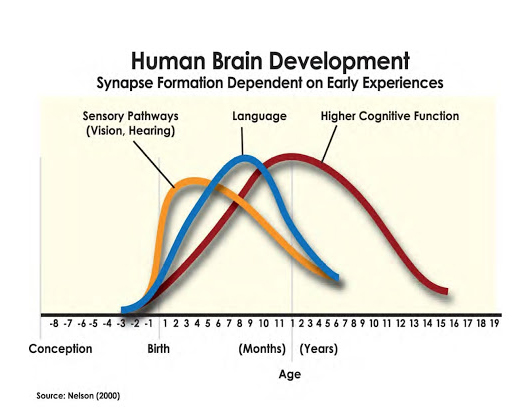 Human Brain Development
Synapse Formation Dependent on Early Experiences

Sensory Pathways (Vision, Hearing)

Language

Higher Cognitive Function

-8 -7 -6 -5 -4 -3 -2 -1 1 2 3 4 5 6 7 8 9 10 11 1 2 3 4 5 6 7 8 9 10 11 12 13 14 15 16 17 18 19

Conception

Birth

(Months)

(Years)

Age

Source: Nelson (2000)